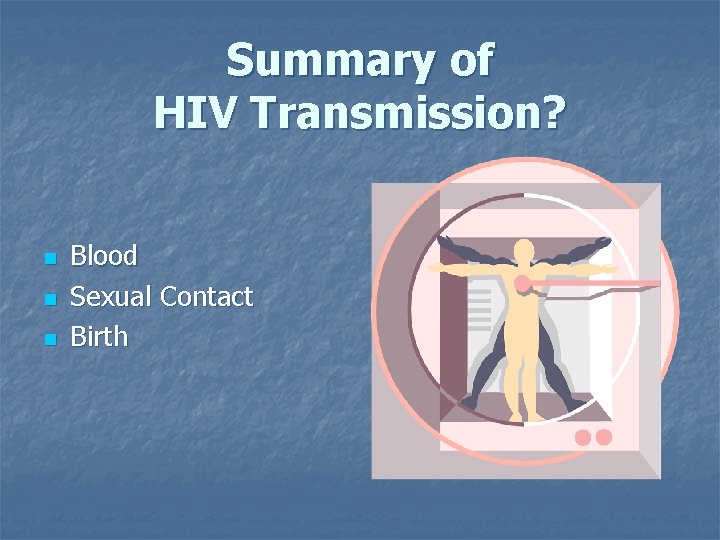 Summary of HIV Transmission?

- Blood
- Sexual Contact
- Birth